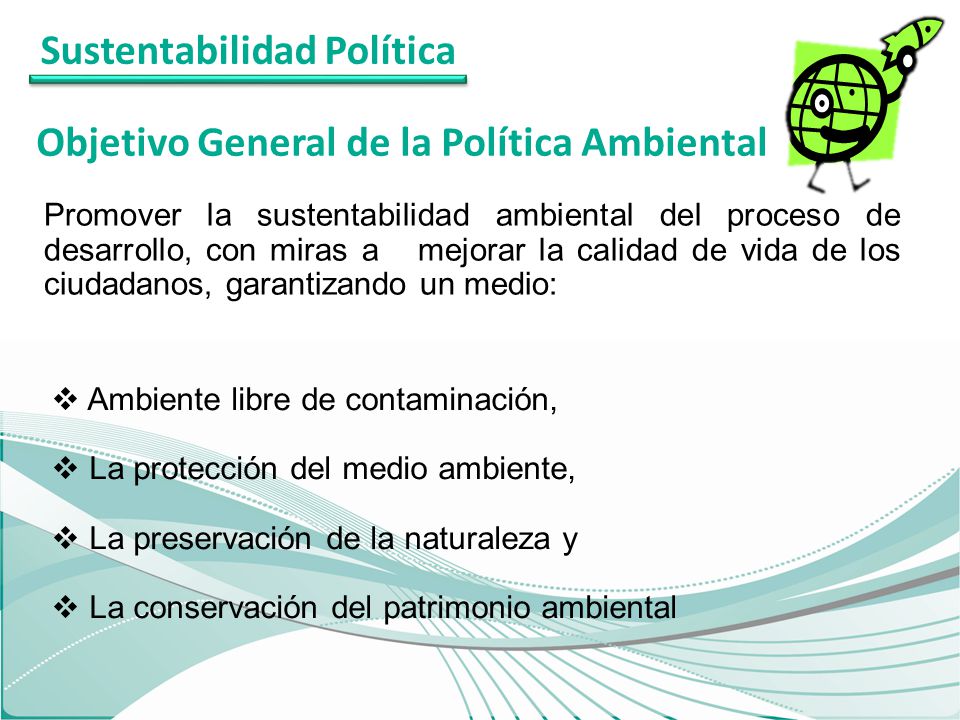 Sustentabilidad Política

Objetivo General de la Política Ambiental

Promover la sustentabilidad ambiental del proceso de desarrollo, con miras a mejorar la calidad de vida de los ciudadanos, garantizando un medio:

❖ Ambiente libre de contaminación,

❖ La protección del medio ambiente,

❖ La preservación de la naturaleza y

❖ La conservación del patrimonio ambiental